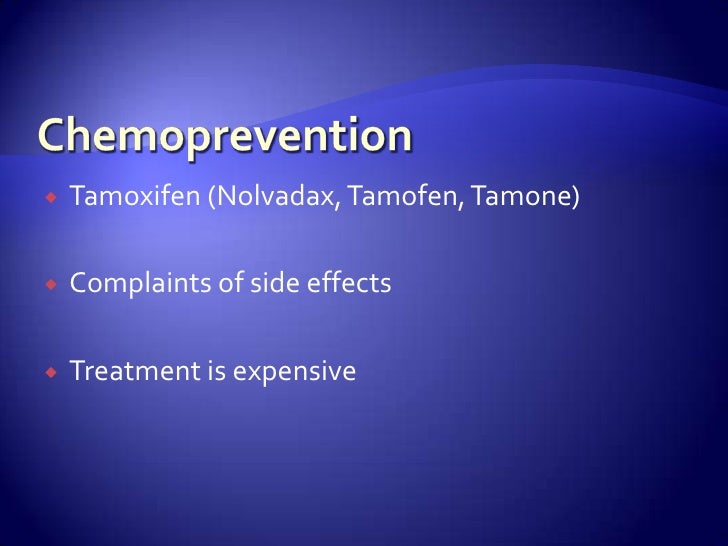 Chemoprevention

Tamoxifen (Nolvadax, Tamofen, Tamone)

Complaints of side effects

Treatment is expensive